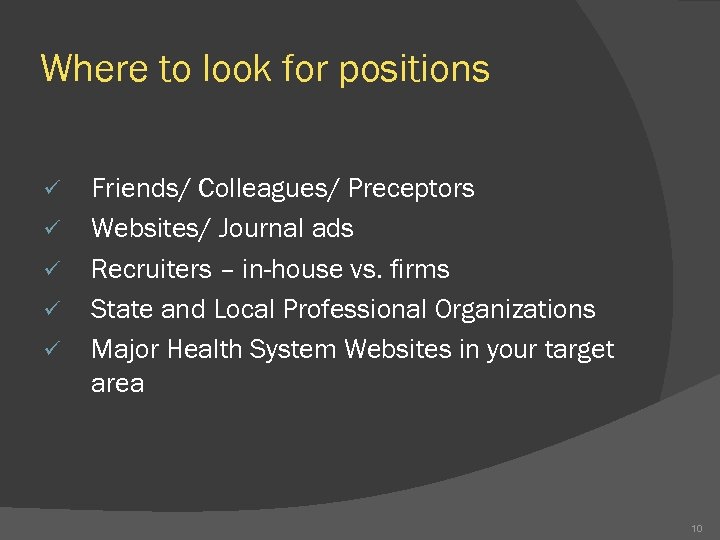 Where to look for positions

✓ Friends/ Colleagues/ Preceptors
✓ Websites/ Journal ads
✓ Recruiters – in-house vs. firms
✓ State and Local Professional Organizations
✓ Major Health System Websites in your target area

10